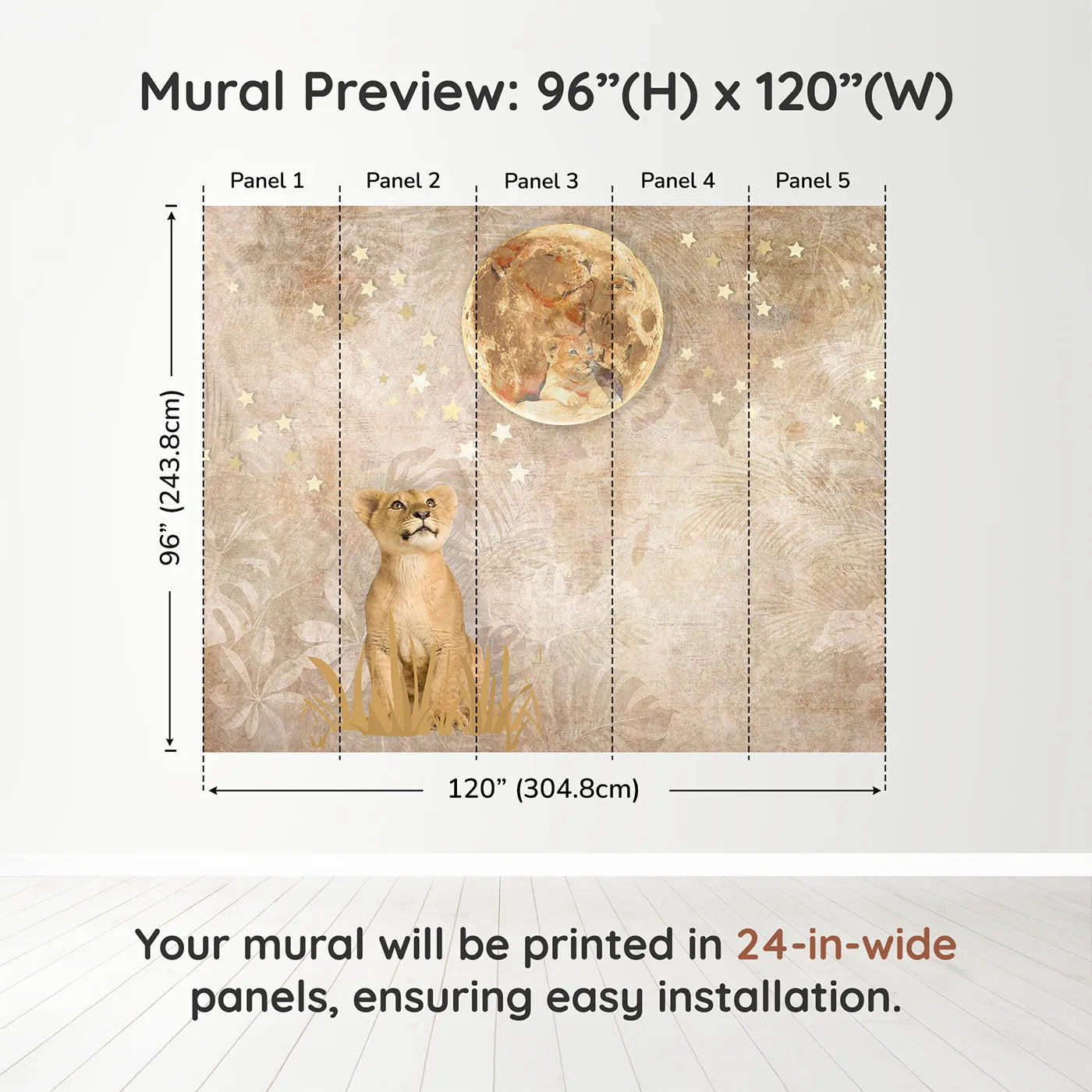 Mural Preview: 96”(H) x 120”(W)

Panel 1
Panel 2
Panel 3
Panel 4
Panel 5

96” (243.8cm)

120” (304.8cm)

Your mural will be printed in 24-in-wide panels, ensuring easy installation.